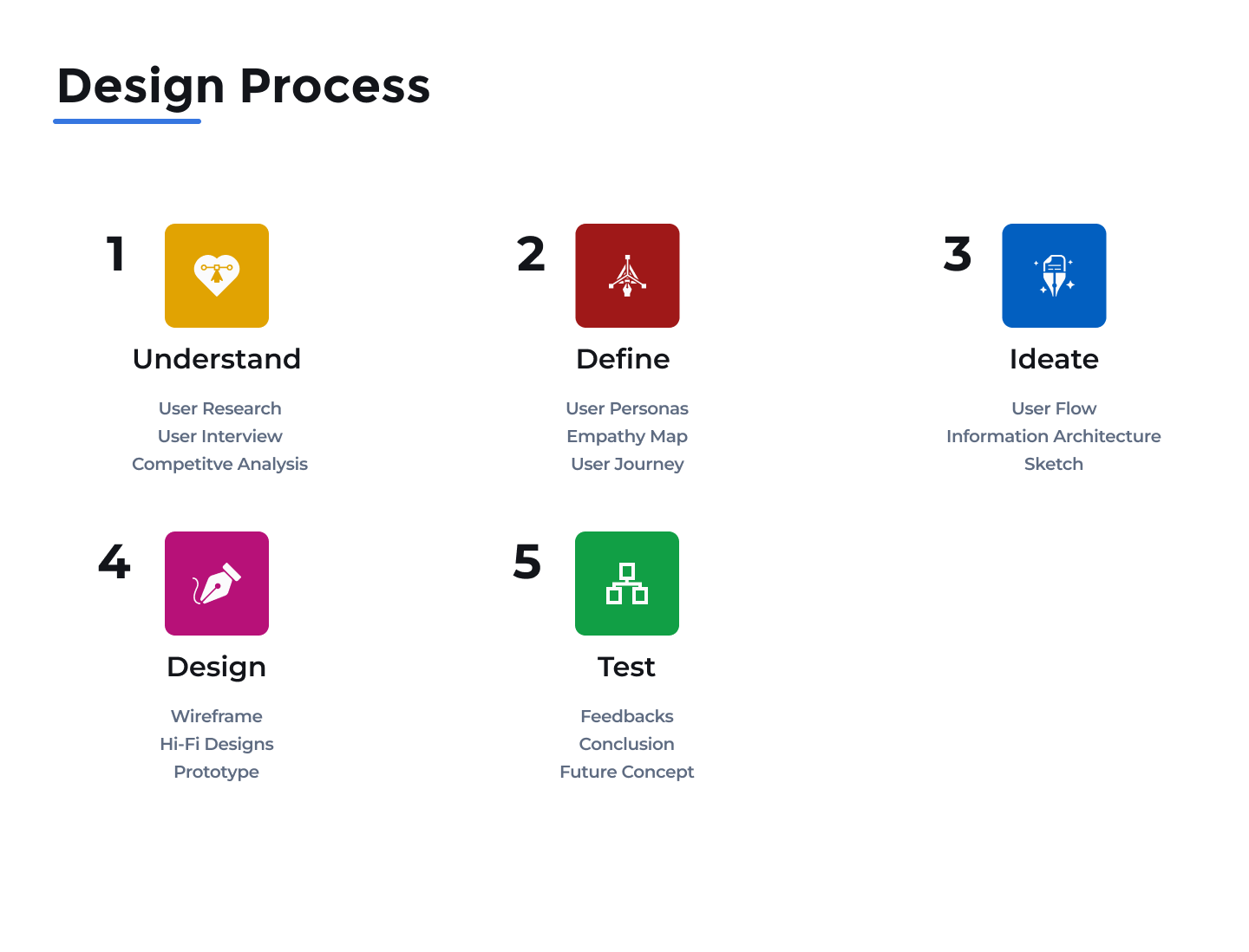 Design Process

1

Understand

User Research
User Interview
Competitve Analysis

2

Define

User Personas
Empathy Map
User Journey

3

Ideate

User Flow
Information Architecture
Sketch

4

Design

Wireframe
Hi-Fi Designs
Prototype

5

Test

Feedbacks
Conclusion
Future Concept